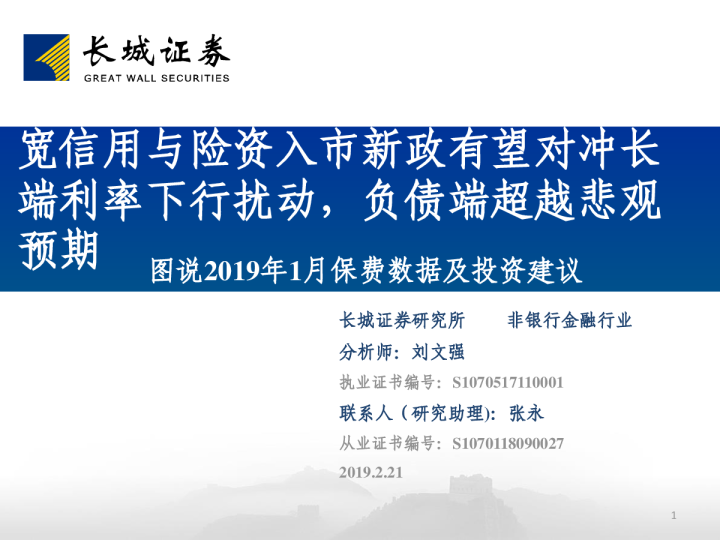 长城证券
GREAT WALL SECURITIES

宽信用与险资入市新政有望对冲长端利率下行扰动，负债端超越悲观预期

图说2019年1月保费数据及投资建议

长城证券研究所　　非银行金融行业
分析师：刘文强
执业证书编号：S1070517110001
联系人（研究助理）：张永
从业证书编号：S1070118090027
2019.2.21

1